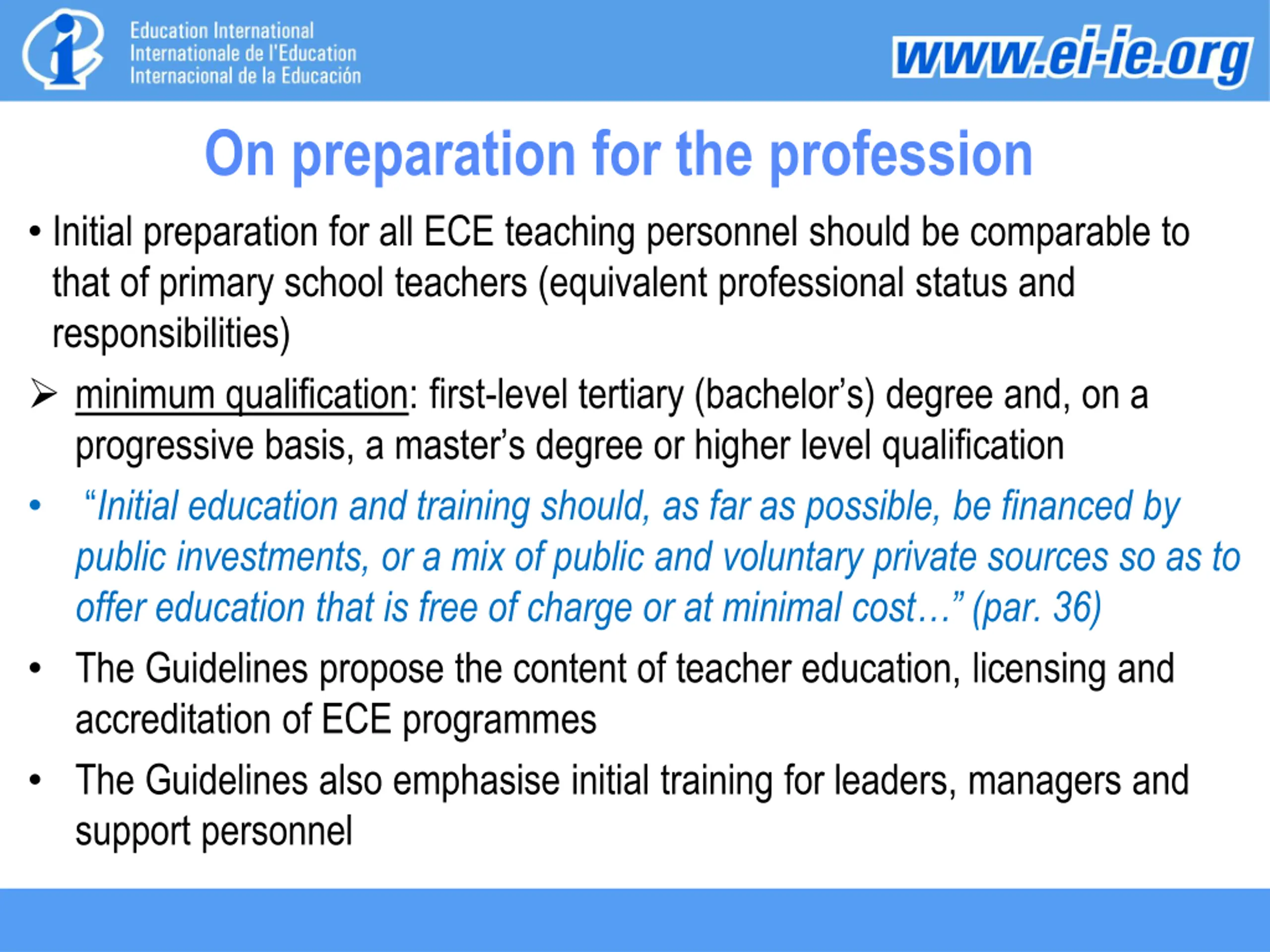 Education International
Internationale de l'Education
Internacional de la Educación

www.ei-ie.org

On preparation for the profession

• Initial preparation for all ECE teaching personnel should be comparable to that of primary school teachers (equivalent professional status and responsibilities)

➢ minimum qualification: first-level tertiary (bachelor’s) degree and, on a progressive basis, a master’s degree or higher level qualification

• “Initial education and training should, as far as possible, be financed by public investments, or a mix of public and voluntary private sources so as to offer education that is free of charge or at minimal cost…” (par. 36)

• The Guidelines propose the content of teacher education, licensing and accreditation of ECE programmes

• The Guidelines also emphasise initial training for leaders, managers and support personnel